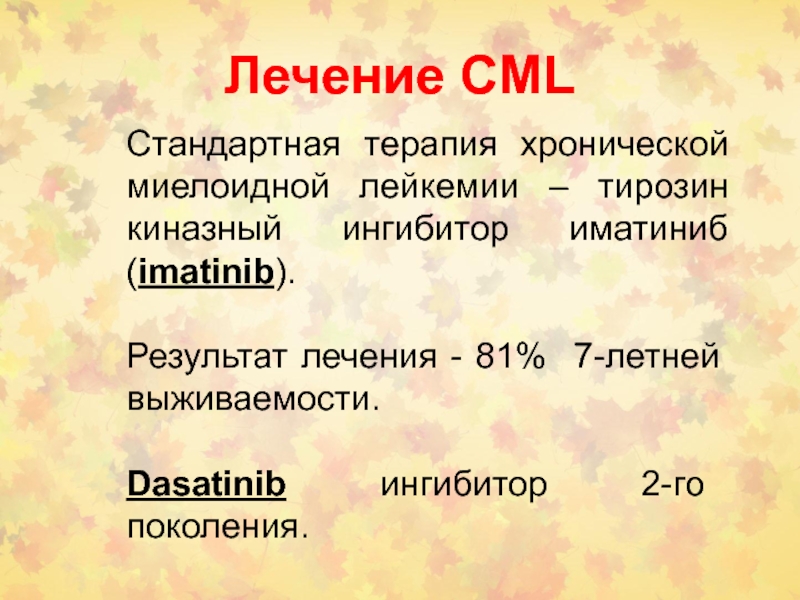 Лечение CML

Стандартная терапия хронической миелоидной лейкемии – тирозин киназный ингибитор иматиниб (imatinib).

Результат лечения - 81% 7-летней выживаемости.

Dasatinib ингибитор 2-го поколения.